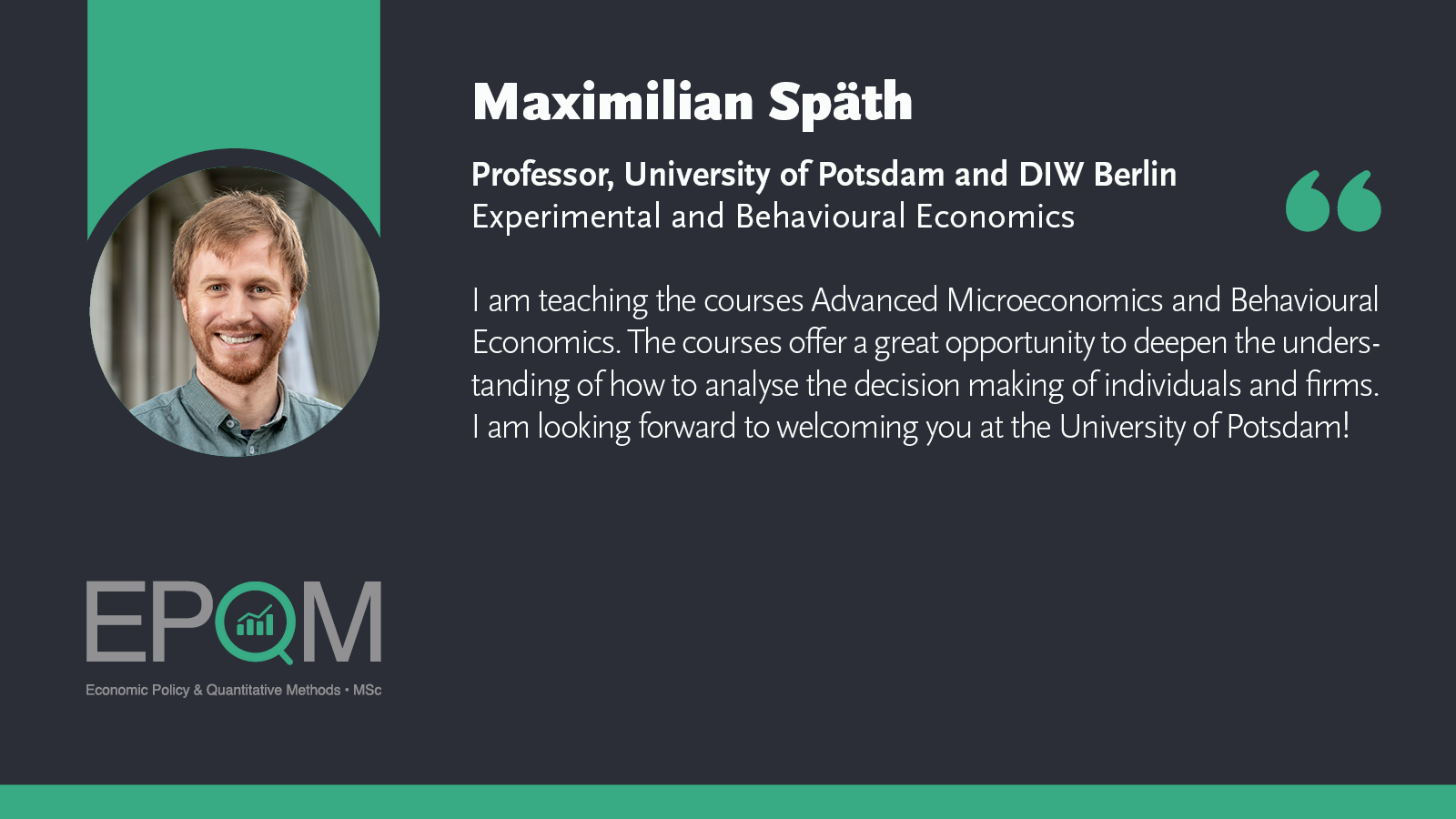 Maximilian Späth

Professor, University of Potsdam and DIW Berlin
Experimental and Behavioural Economics

I am teaching the courses Advanced Microeconomics and Behavioural Economics. The courses offer a great opportunity to deepen the understanding of how to analyse the decision making of individuals and firms. I am looking forward to welcoming you at the University of Potsdam!

EPQM
Economic Policy & Quantitative Methods • MSc